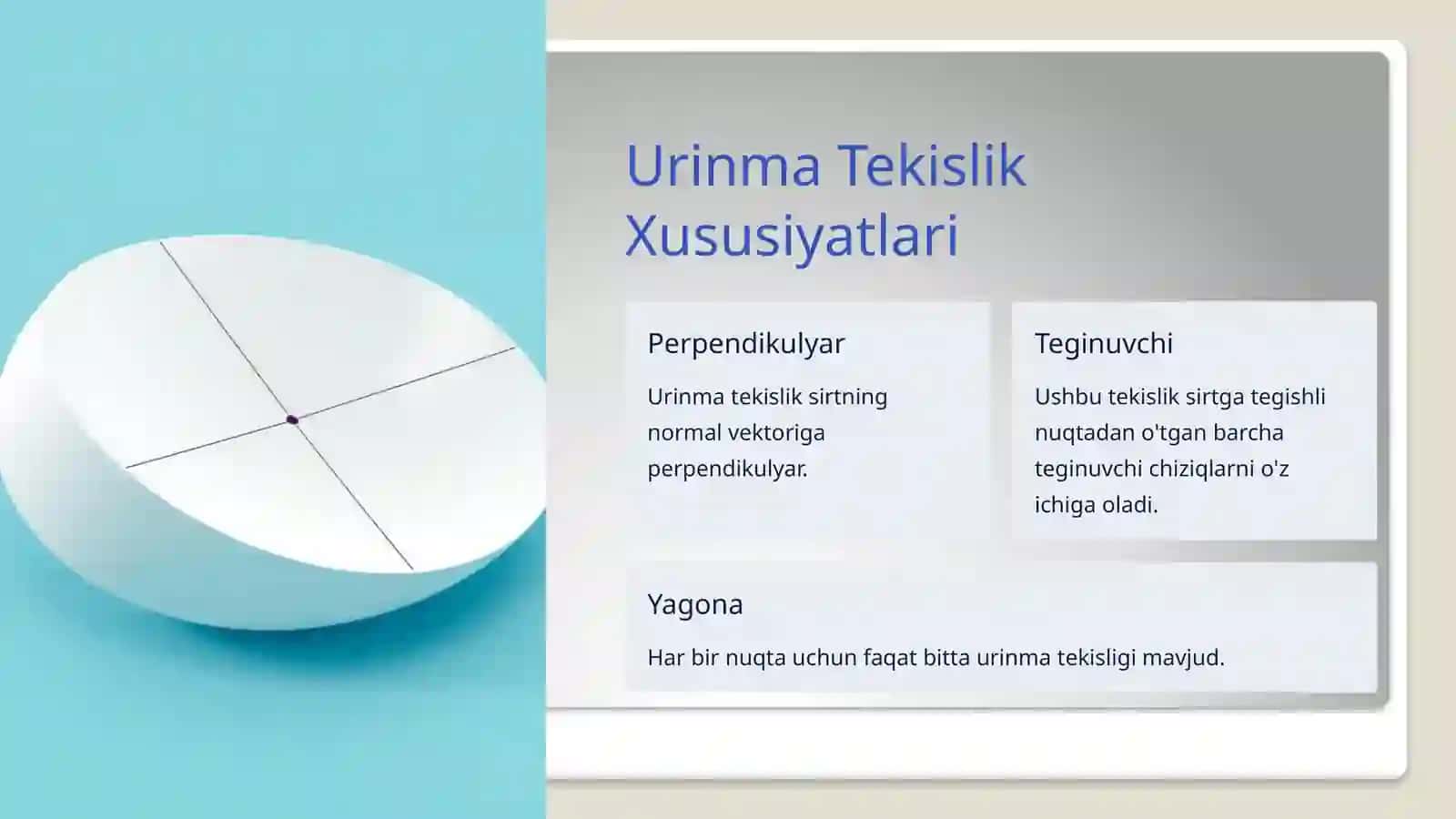 Urinma Tekislik Xususiyatlari

Perpendikulyar

Urinma tekislik sirtning normal vektoriga perpendikulyar.

Teginuvchi

Ushbu tekislik sirtga tegishli nuqtadan o'tgan barcha teginuvchi chiziqlarni o'z ichiga oladi.

Yagona

Har bir nuqta uchun faqat bitta urinma tekisligi mavjud.